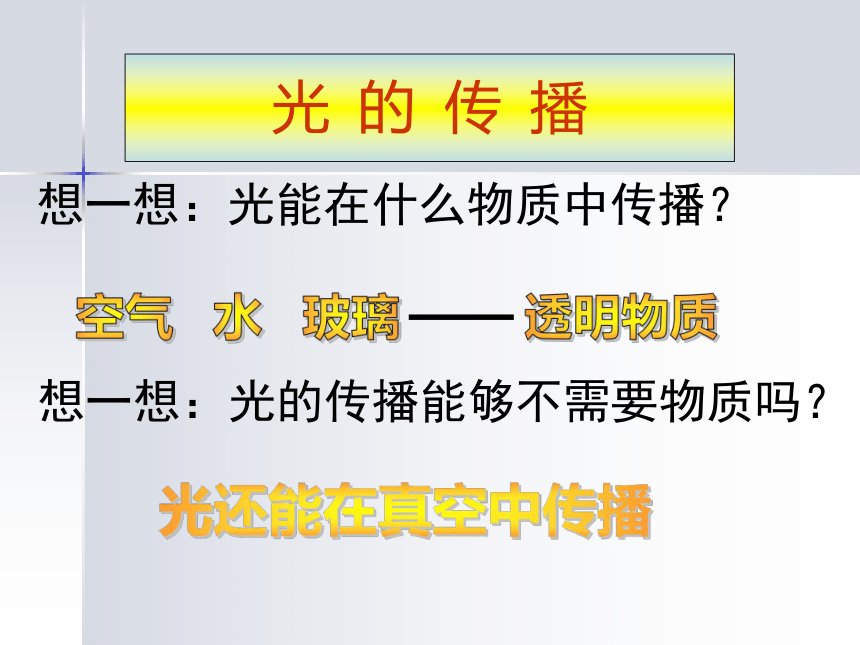 光 的 传 播

想一想：光能在什么物质中传播？

空气 水 玻璃——透明物质

想一想：光的传播能够不需要物质吗？

光还能在真空中传播